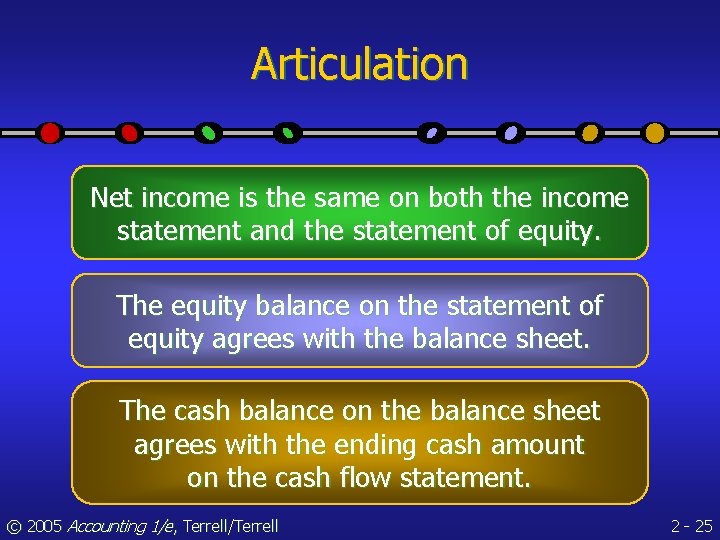 Articulation

Net income is the same on both the income statement and the statement of equity.

The equity balance on the statement of equity agrees with the balance sheet.

The cash balance on the balance sheet agrees with the ending cash amount on the cash flow statement.

© 2005 Accounting 1/e, Terrell/Terrell

2 - 25